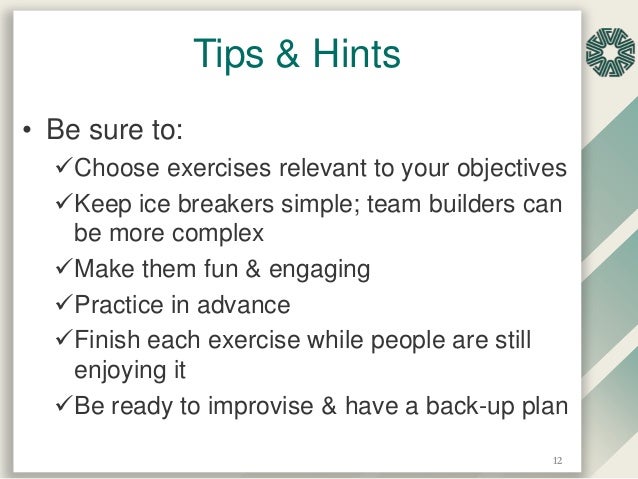 Tips & Hints

• Be sure to:

✓Choose exercises relevant to your objectives

✓Keep ice breakers simple; team builders can be more complex

✓Make them fun & engaging

✓Practice in advance

✓Finish each exercise while people are still enjoying it

✓Be ready to improvise & have a back-up plan

12